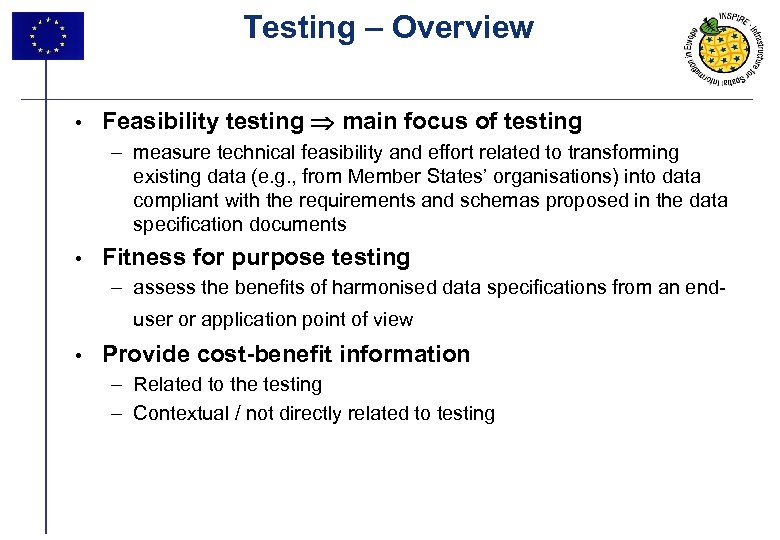 Testing – Overview

INSPIRE · Infrastructure for Spatial Information in Europe

• Feasibility testing $\Rightarrow$ main focus of testing

– measure technical feasibility and effort related to transforming existing data (e.g., from Member States' organisations) into data compliant with the requirements and schemas proposed in the data specification documents

• Fitness for purpose testing

– assess the benefits of harmonised data specifications from an end-user or application point of view

• Provide cost-benefit information

– Related to the testing

– Contextual / not directly related to testing